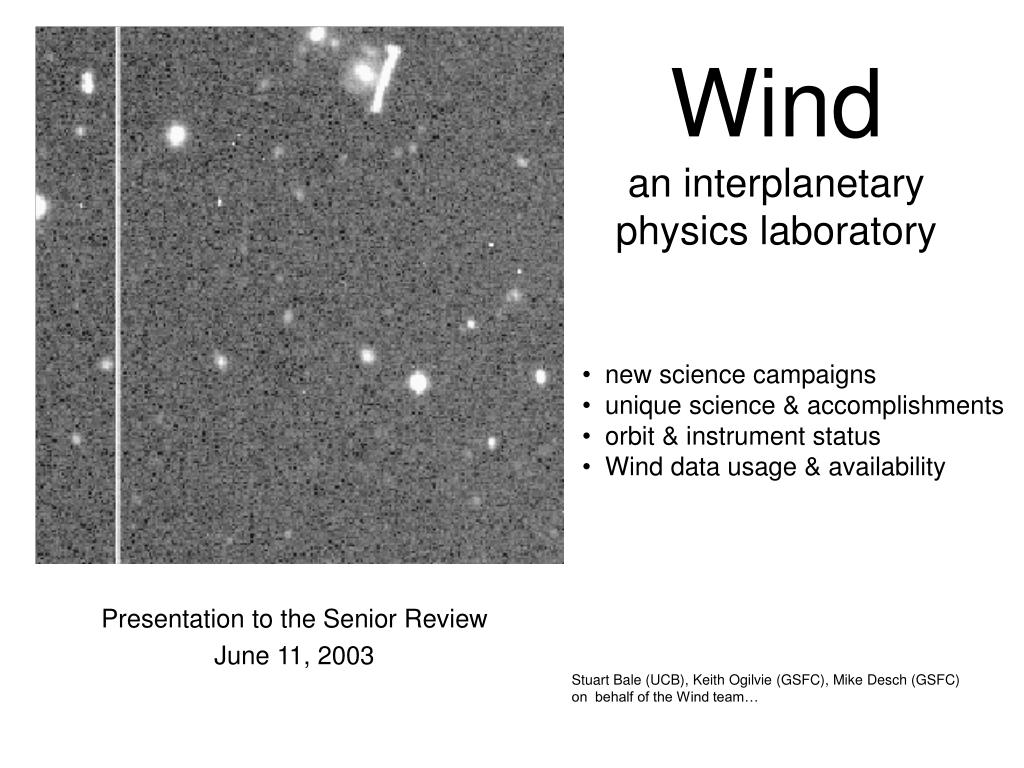 Wind
an interplanetary physics laboratory

• new science campaigns
• unique science & accomplishments
• orbit & instrument status
• Wind data usage & availability

Presentation to the Senior Review
June 11, 2003

Stuart Bale (UCB), Keith Ogilvie (GSFC), Mike Desch (GSFC) on behalf of the Wind team…